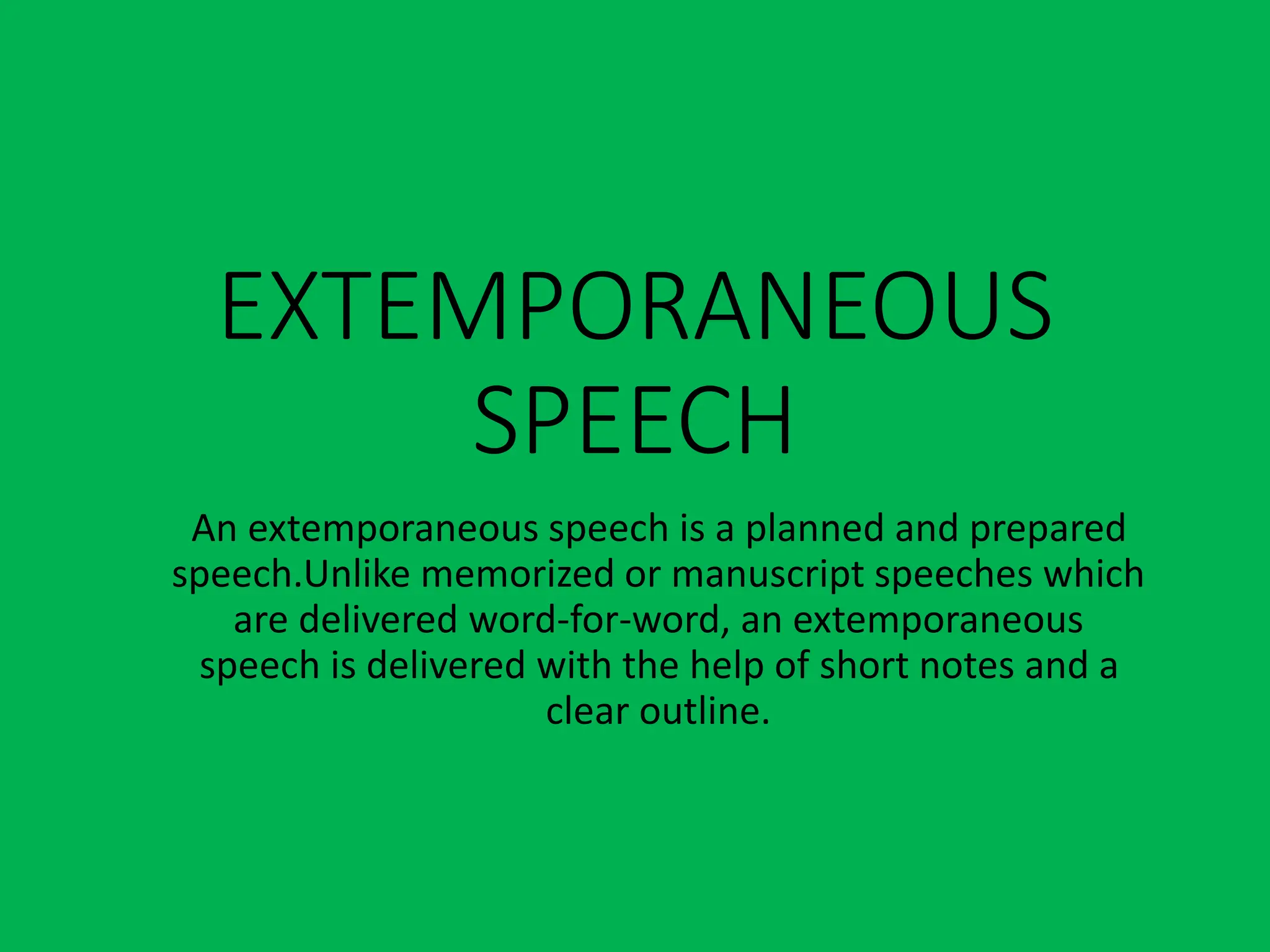 EXTEMPORANEOUS SPEECH

An extemporaneous speech is a planned and prepared speech.Unlike memorized or manuscript speeches which are delivered word-for-word, an extemporaneous speech is delivered with the help of short notes and a clear outline.